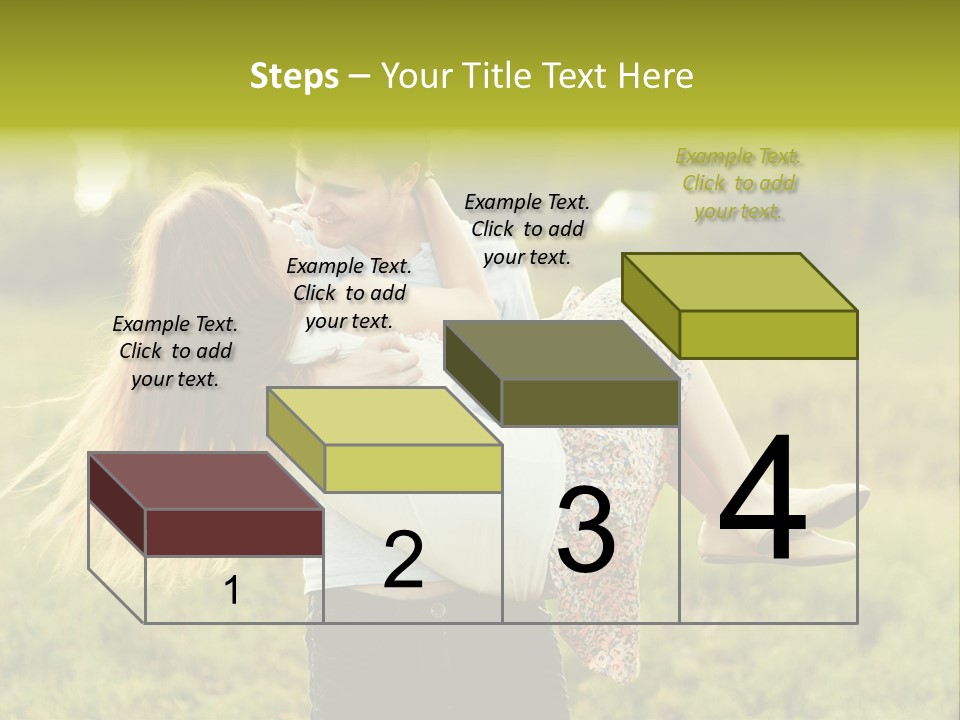 Steps – Your Title Text Here

Example Text. Click to add your text.

Example Text. Click to add your text.

Example Text. Click to add your text.

Example Text. Click to add your text.

1

2

3

4